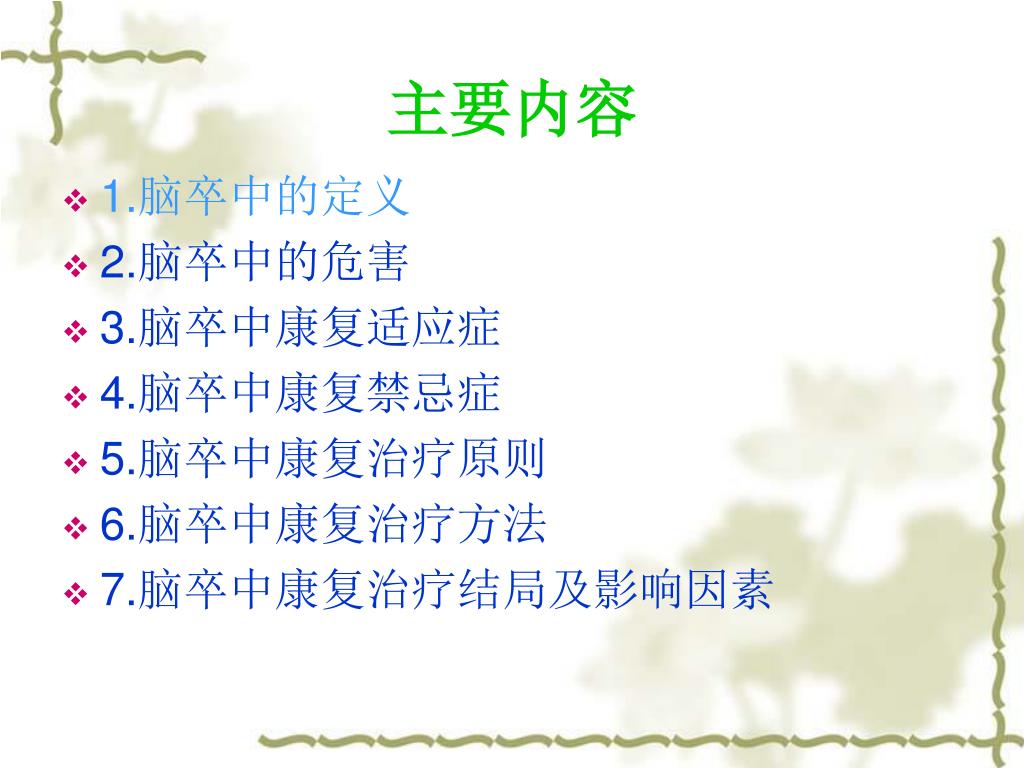 主要内容

❖ 1.脑卒中的定义
❖ 2.脑卒中的危害
❖ 3.脑卒中康复适应症
❖ 4.脑卒中康复禁忌症
❖ 5.脑卒中康复治疗原则
❖ 6.脑卒中康复治疗方法
❖ 7.脑卒中康复治疗结局及影响因素